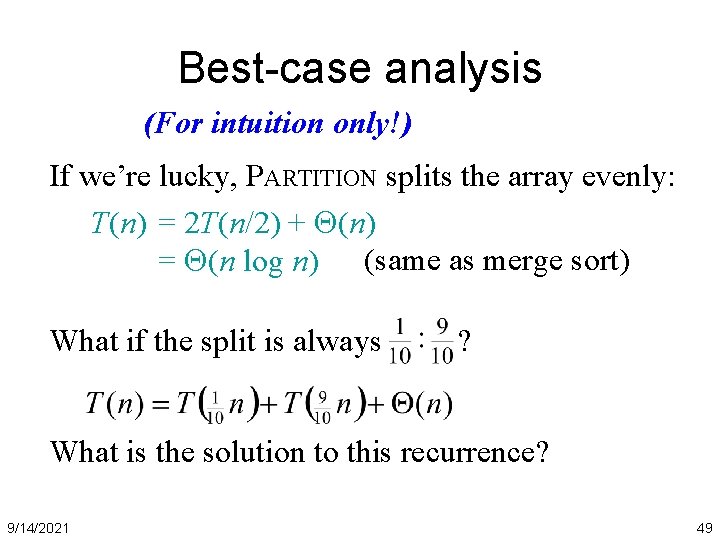 Best-case analysis

(For intuition only!)

If we're lucky, PARTITION splits the array evenly:

$T(n) = 2T(n/2) + \Theta(n)$
$= \Theta(n \log n)$ (same as merge sort)

What if the split is always $\frac{1}{10} : \frac{9}{10}$?

$T(n) = T\left(\frac{1}{10}n\right) + T\left(\frac{9}{10}n\right) + \Theta(n)$

What is the solution to this recurrence?

9/14/2021

49